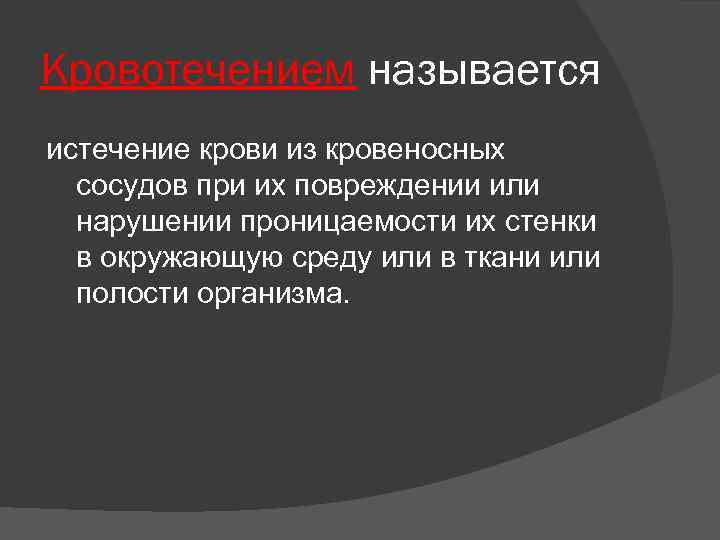 Кровотечением называется

истечение крови из кровеносных сосудов при их повреждении или нарушении проницаемости их стенки в окружающую среду или в ткани или полости организма.